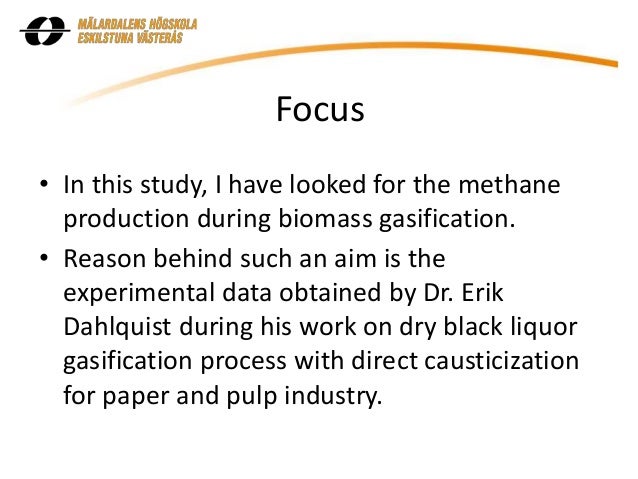 MÄLARDALENS HÖGSKOLA
ESKILSTUNA VÄSTERÅS

Focus

• In this study, I have looked for the methane production during biomass gasification.

• Reason behind such an aim is the experimental data obtained by Dr. Erik Dahlquist during his work on dry black liquor gasification process with direct causticization for paper and pulp industry.